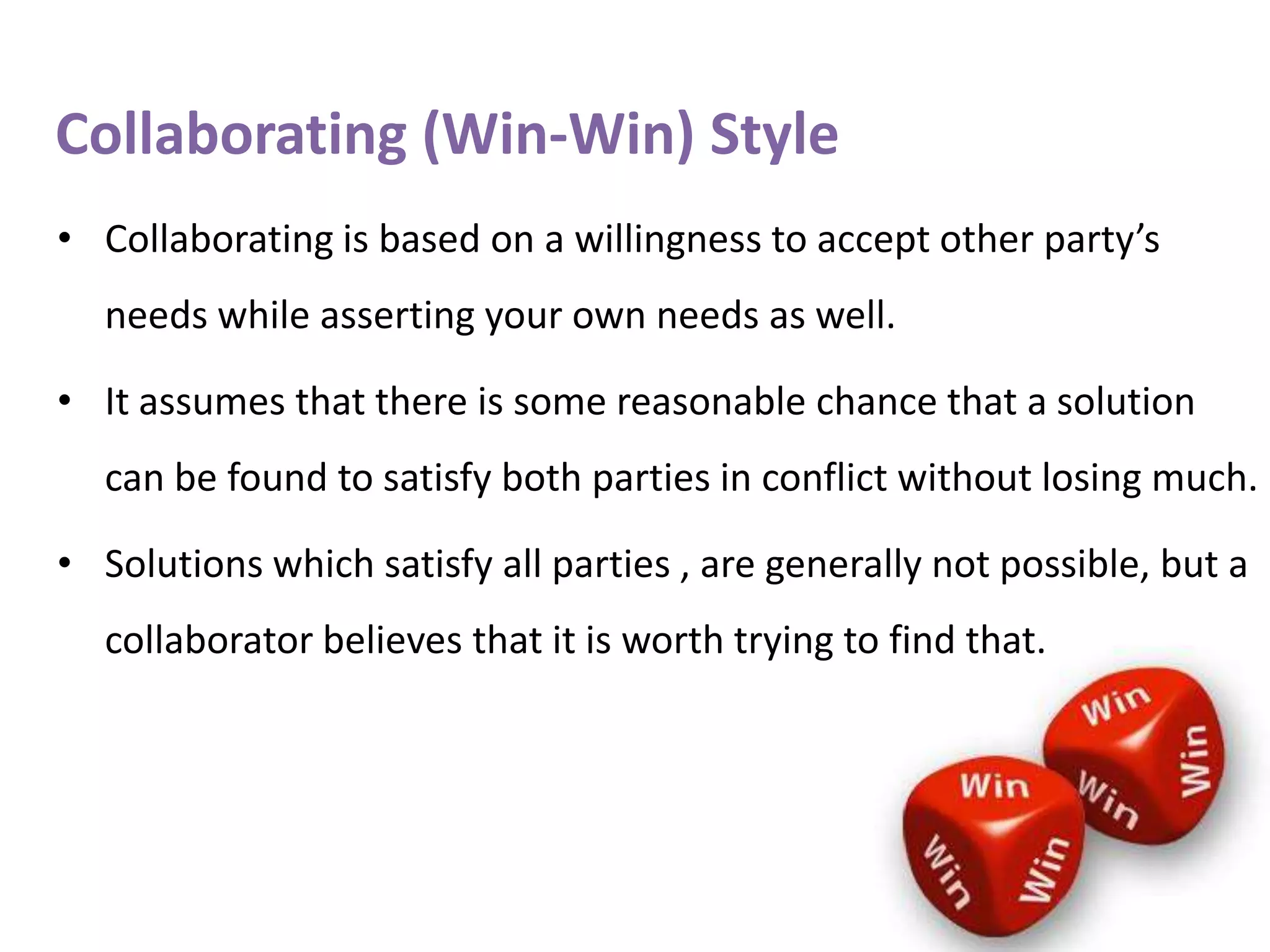 Collaborating (Win-Win) Style

• Collaborating is based on a willingness to accept other party's needs while asserting your own needs as well.

• It assumes that there is some reasonable chance that a solution can be found to satisfy both parties in conflict without losing much.

• Solutions which satisfy all parties , are generally not possible, but a collaborator believes that it is worth trying to find that.

Win Win Win Win Win Win